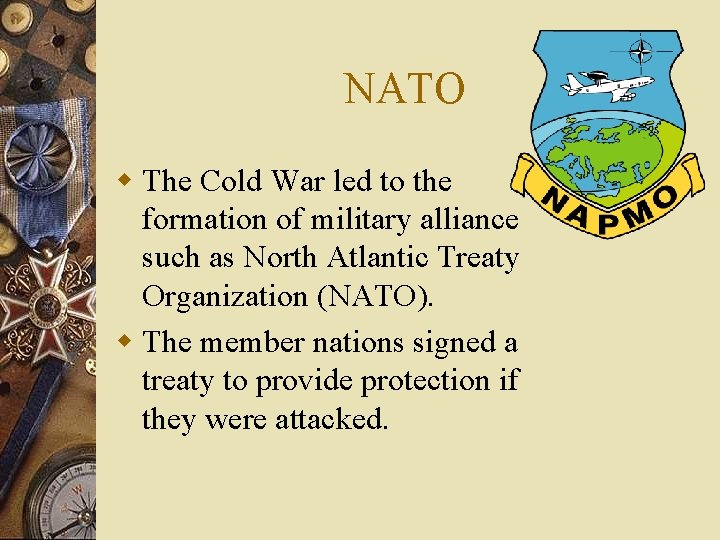 NATO

NAPMO

- The Cold War led to the formation of military alliance such as North Atlantic Treaty Organization (NATO).
- The member nations signed a treaty to provide protection if they were attacked.